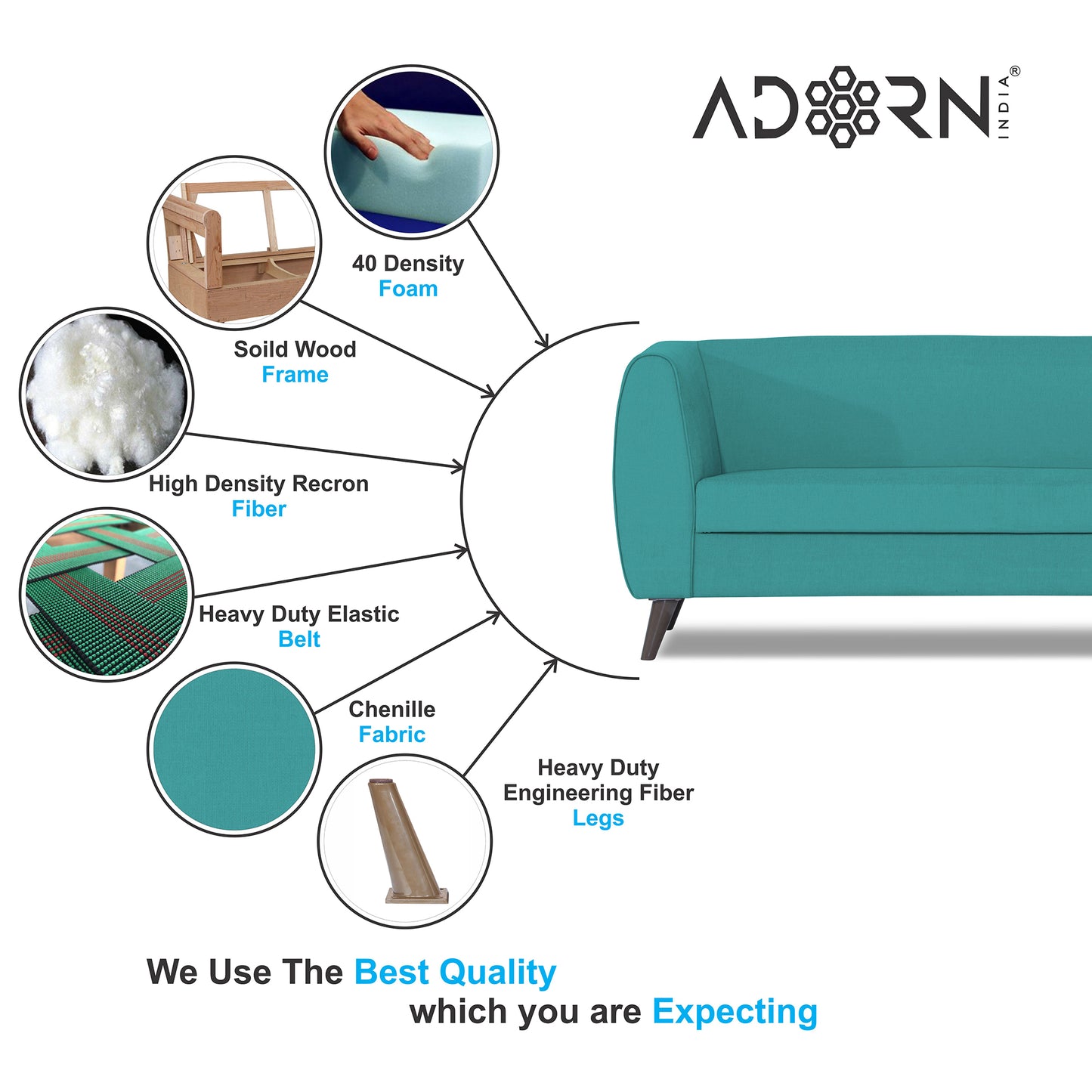 ADORN INDIA®

40 Density
Foam

Soild Wood
Frame

High Density Recron
Fiber

Heavy Duty Elastic
Belt

Chenille
Fabric

Heavy Duty
Engineering Fiber
Legs

We Use The Best Quality
which you are Expecting